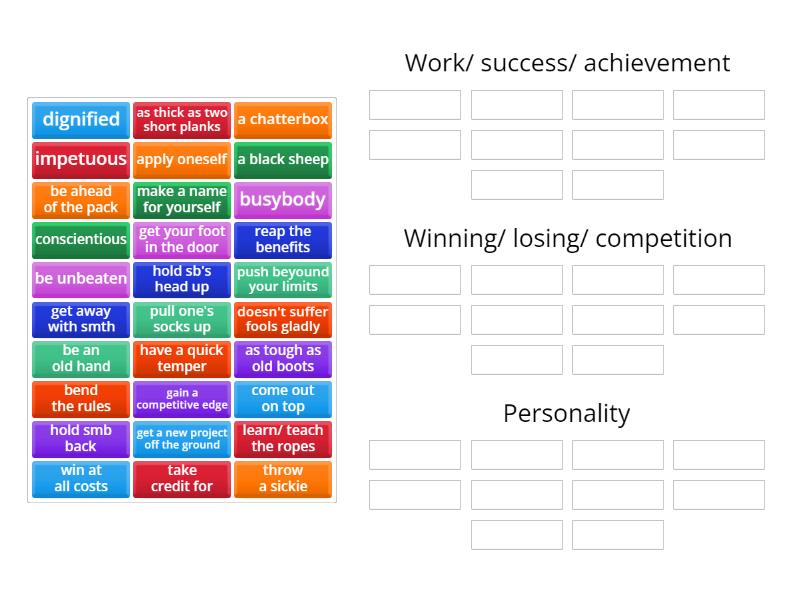 dignified
as thick as two short planks
a chatterbox
impetuous
apply oneself
a black sheep
be ahead of the pack
make a name for yourself
busybody
conscientious
get your foot in the door
reap the benefits
be unbeaten
hold sb's head up
push beyound your limits
get away with smth
pull one's socks up
doesn't suffer fools gladly
be an old hand
have a quick temper
as tough as old boots
bend the rules
gain a competitive edge
come out on top
hold smb back
get a new project off the ground
learn/ teach the ropes
win at all costs
take credit for
throw a sickie

Work/ success/ achievement

Winning/ losing/ competition

Personality